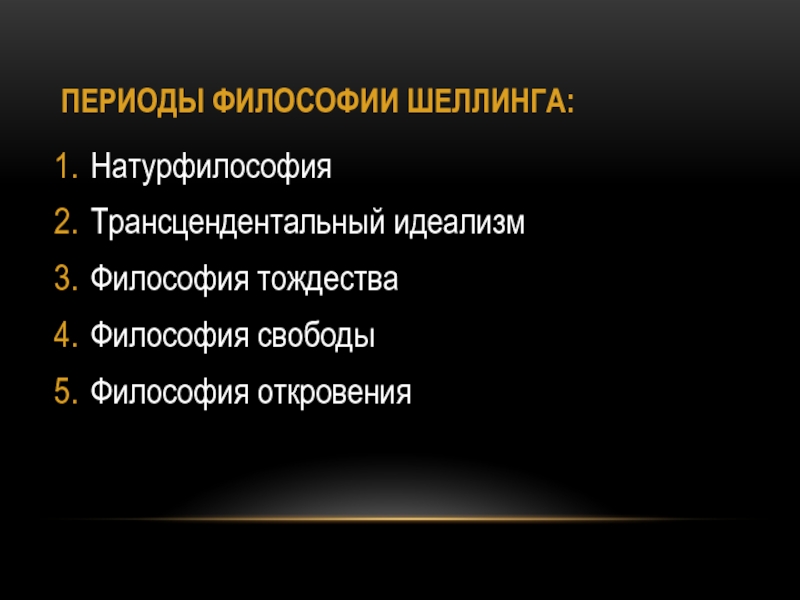 ПЕРИОДЫ ФИЛОСОФИИ ШЕЛЛИНГА:

1. Натурфилософия
2. Трансцендентальный идеализм
3. Философия тождества
4. Философия свободы
5. Философия откровения